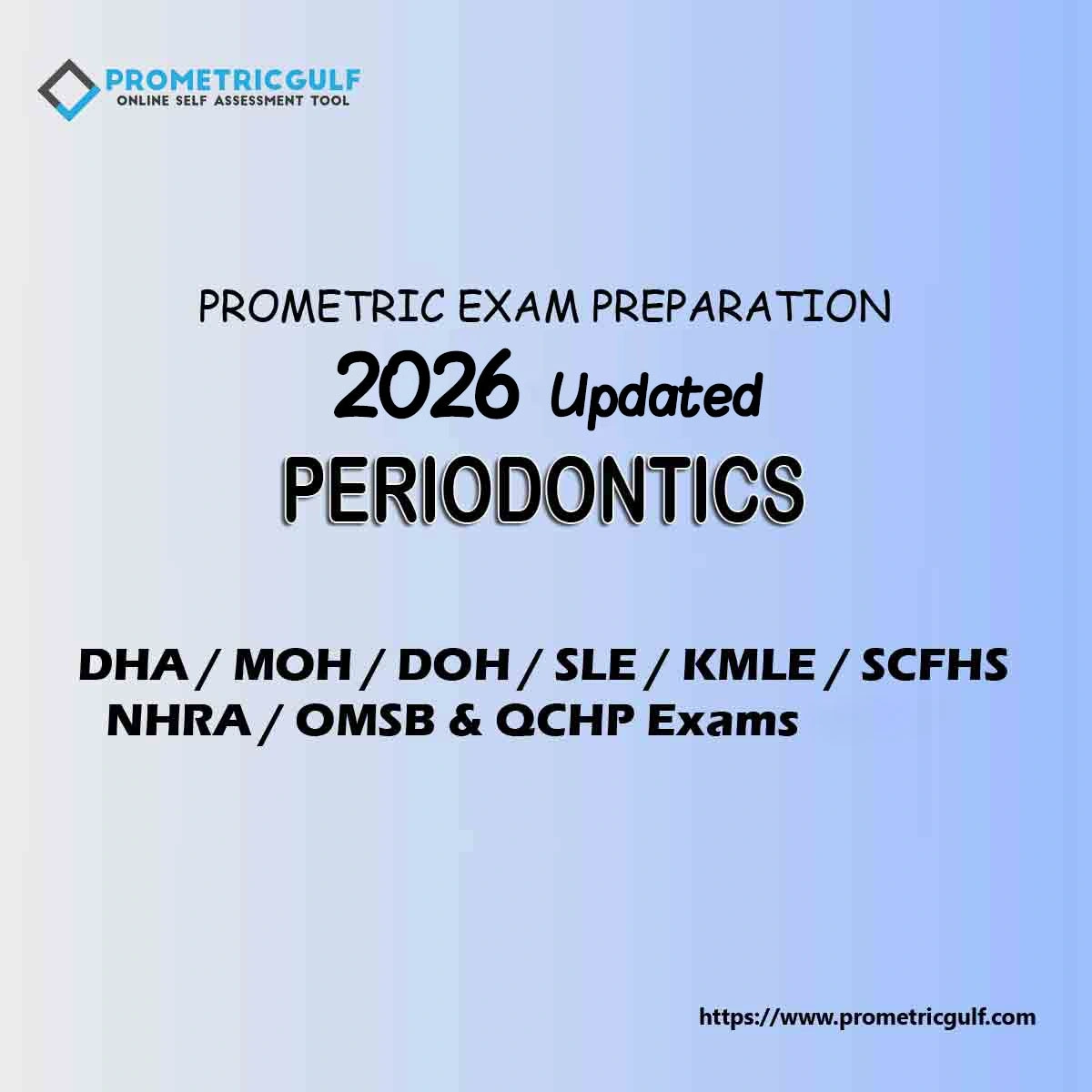 PROMETRICGULF
ONLINE SELF ASSESSMENT TOOL

PROMETRIC EXAM PREPARATION
2026 Updated
PERIODONTICS

DHA / MOH / DOH / SLE / KMLE / SCFHS
NHRA / OMSB & QCHP Exams

https://www.prometricgulf.com